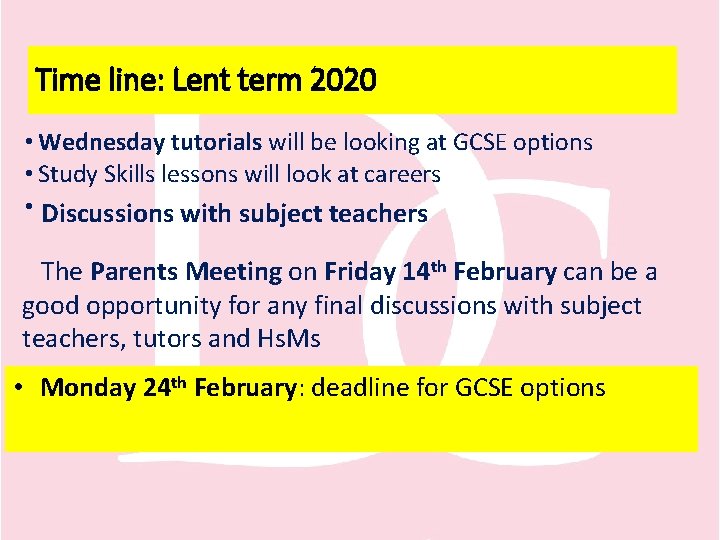 Time line: Lent term 2020

• Wednesday tutorials will be looking at GCSE options
• Study Skills lessons will look at careers
• Discussions with subject teachers

The Parents Meeting on Friday 14th February can be a good opportunity for any final discussions with subject teachers, tutors and HsMs

• Monday 24th February: deadline for GCSE options